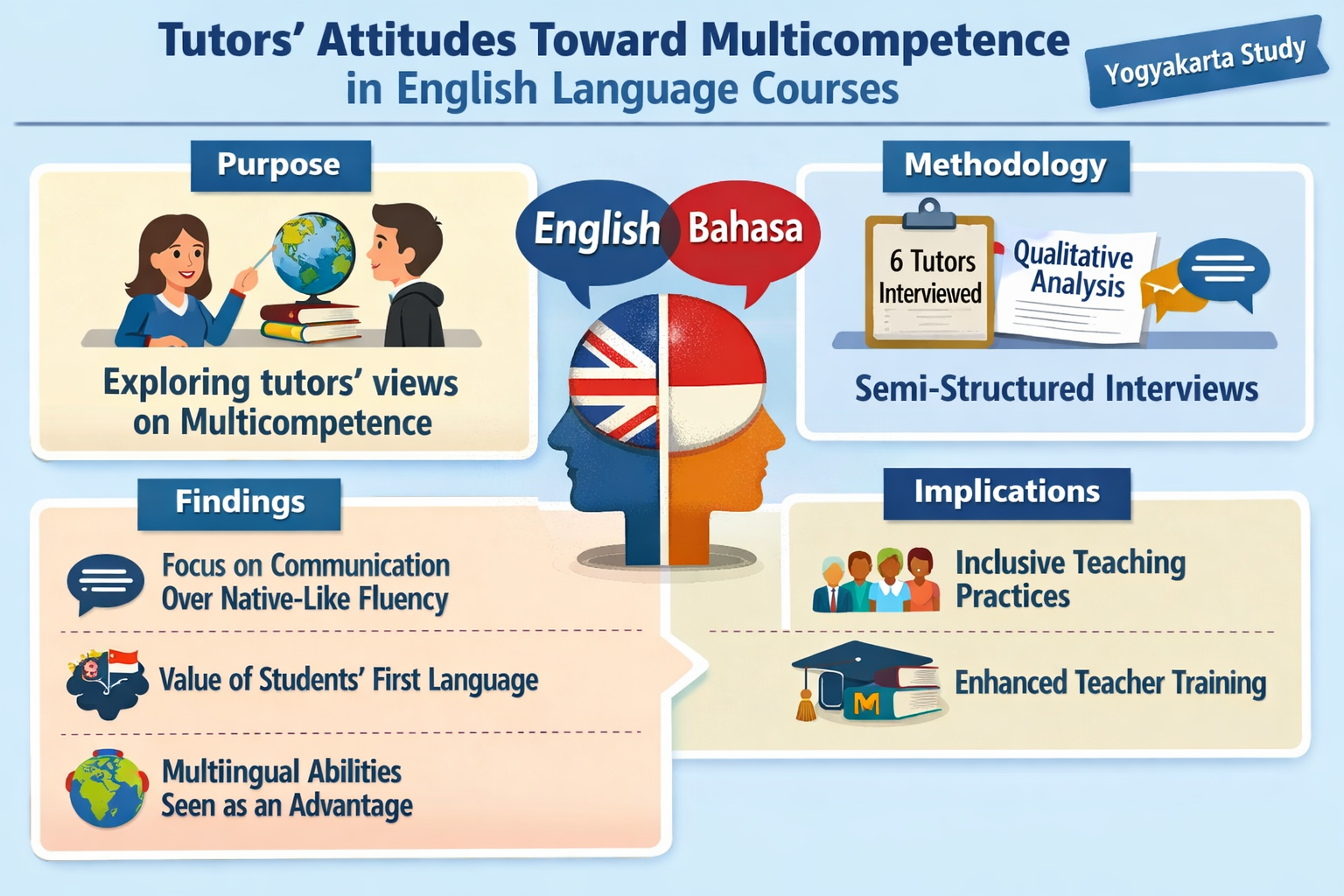 Tutors' Attitudes Toward Multicompetence in English Language Courses

Yogyakarta Study

Purpose

Exploring tutors' views on Multicompetence

English

Bahasa

Methodology

6 Tutors Interviewed

Qualitative Analysis

Semi-Structured Interviews

Findings

Focus on Communication Over Native-Like Fluency

Value of Students' First Language

Multiingual Abilities Seen as an Advantage

Implications

Inclusive Teaching Practices

M

Enhanced Teacher Training